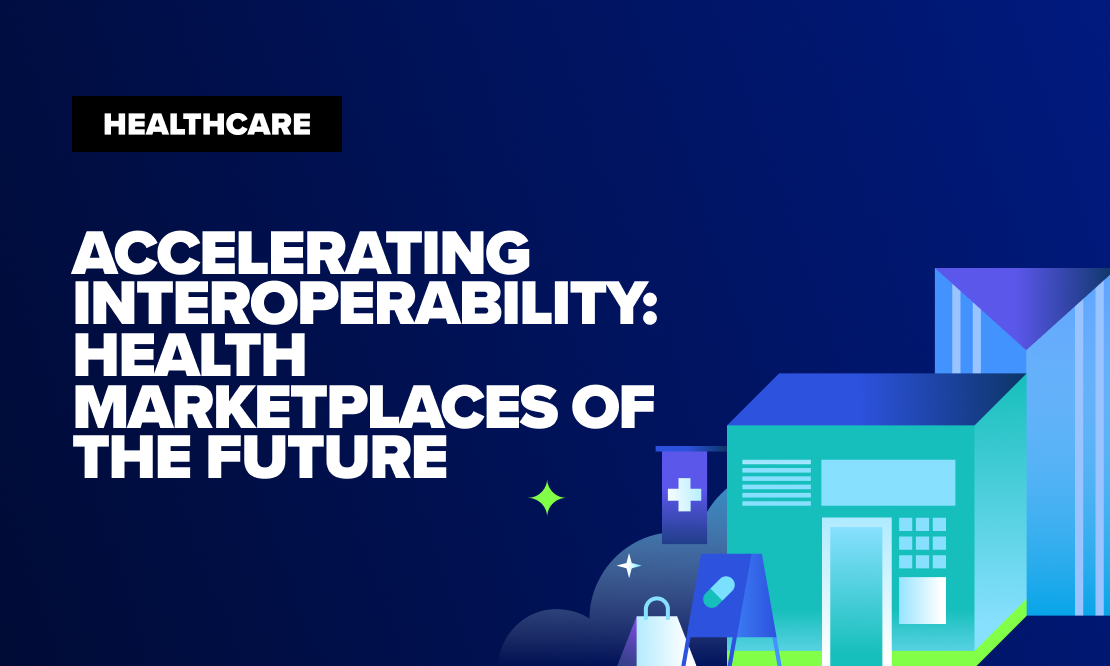 HEALTHCARE

ACCELERATING INTEROPERABILITY: HEALTH MARKETPLACES OF THE FUTURE